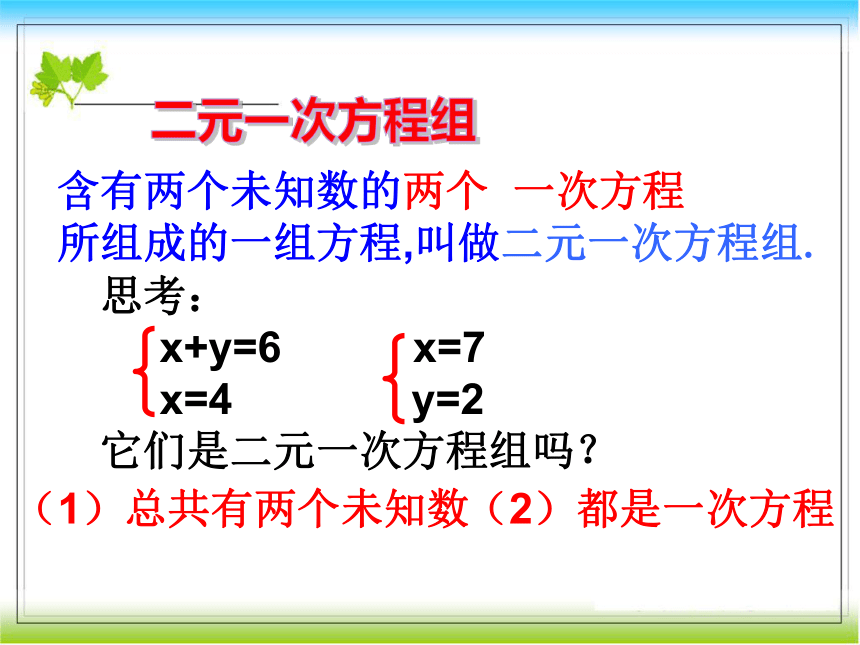 二元一次方程组

含有两个未知数的两个 一次方程所组成的一组方程,叫做二元一次方程组.

思考：

$\begin{cases} x+y=6 \\ x=4 \end{cases}$ $\begin{cases} x=7 \\ y=2 \end{cases}$

它们是二元一次方程组吗？

（1）总共有两个未知数（2）都是一次方程